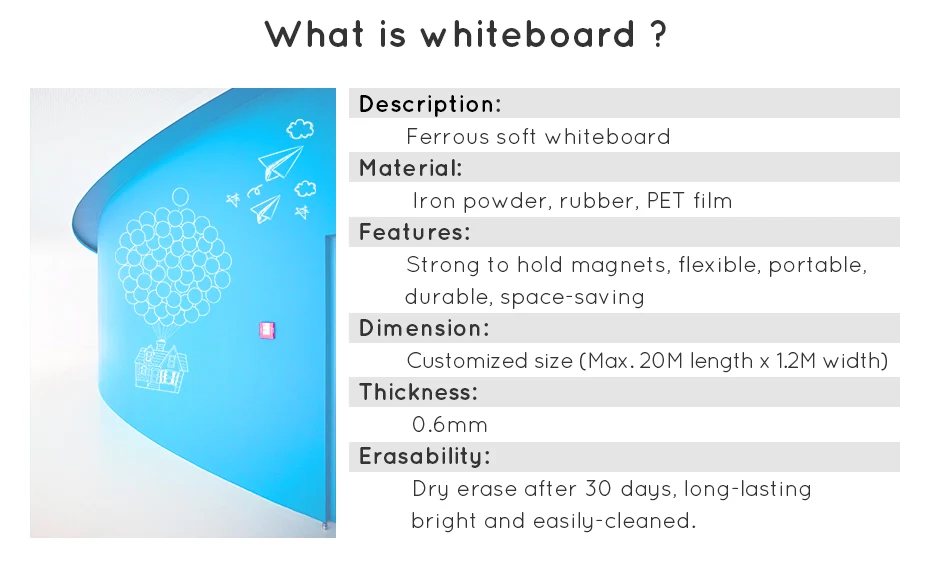 What is whiteboard ?

Description:
Ferrous soft whiteboard

Material:
Iron powder, rubber, PET film

Features:
Strong to hold magnets, flexible, portable, durable, space-saving

Dimension:
Customized size (Max. 20M length x 1.2M width)

Thickness:
0.6mm

Erasability:
Dry erase after 30 days, long-lasting bright and easily-cleaned.